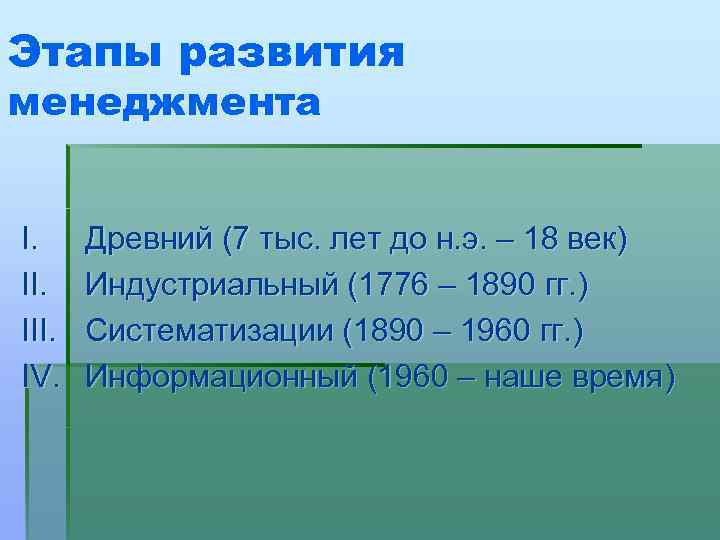 Этапы развития менеджмента

I. Древний (7 тыс. лет до н.э. – 18 век)
II. Индустриальный (1776 – 1890 гг.)
III. Систематизации (1890 – 1960 гг.)
IV. Информационный (1960 – наше время)